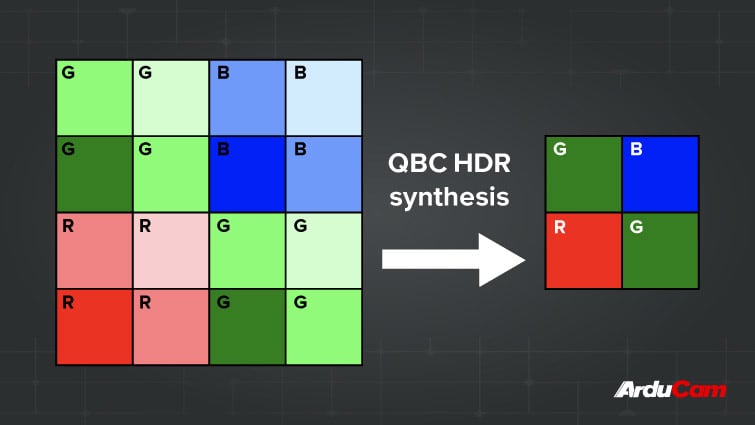 | G | G | B | B |
|---|---|---|---|
| G | G | B | B |
| R | R | G | G |
| R | R | G | G |

QBC HDR synthesis

| G | B |
|---|---|
| R | G |

ArduCam